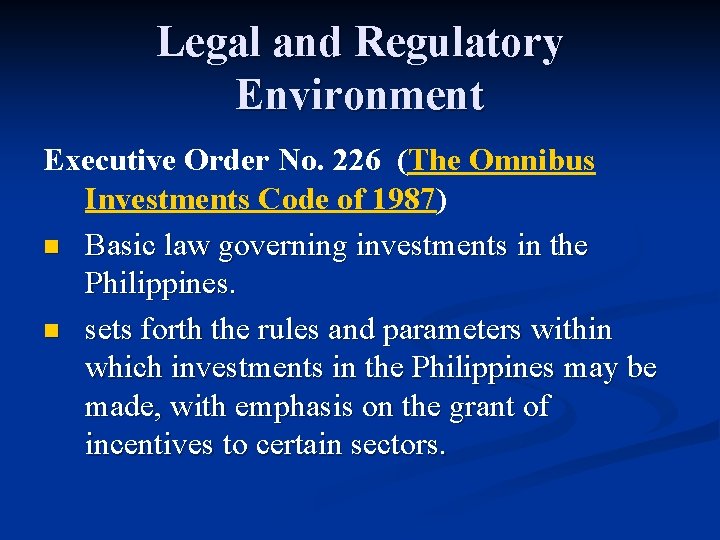 Legal and Regulatory Environment

Executive Order No. 226 (The Omnibus Investments Code of 1987)

- Basic law governing investments in the Philippines.
- sets forth the rules and parameters within which investments in the Philippines may be made, with emphasis on the grant of incentives to certain sectors.